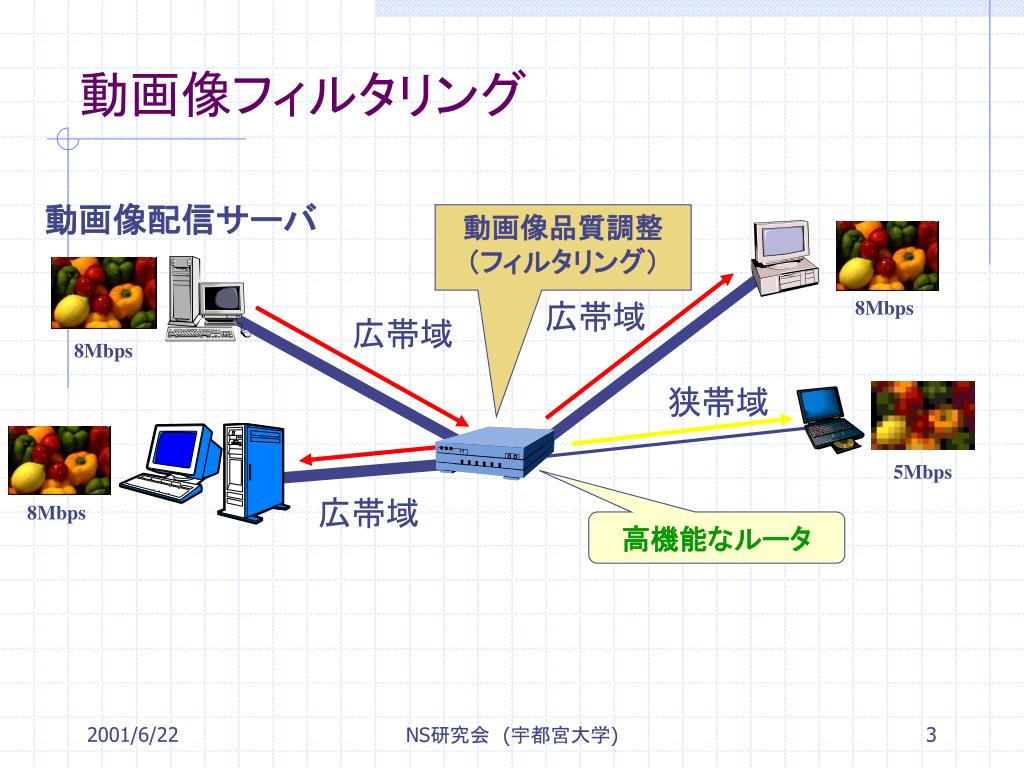 動画像フィルタリング

動画像配信サーバ

8Mbps

動画像品質調整
（フィルタリング）

広帯域

広帯域

8Mbps

狭帯域

5Mbps

8Mbps

広帯域

高機能なルータ

2001/6/22

NS研究会 (宇都宮大学)

3